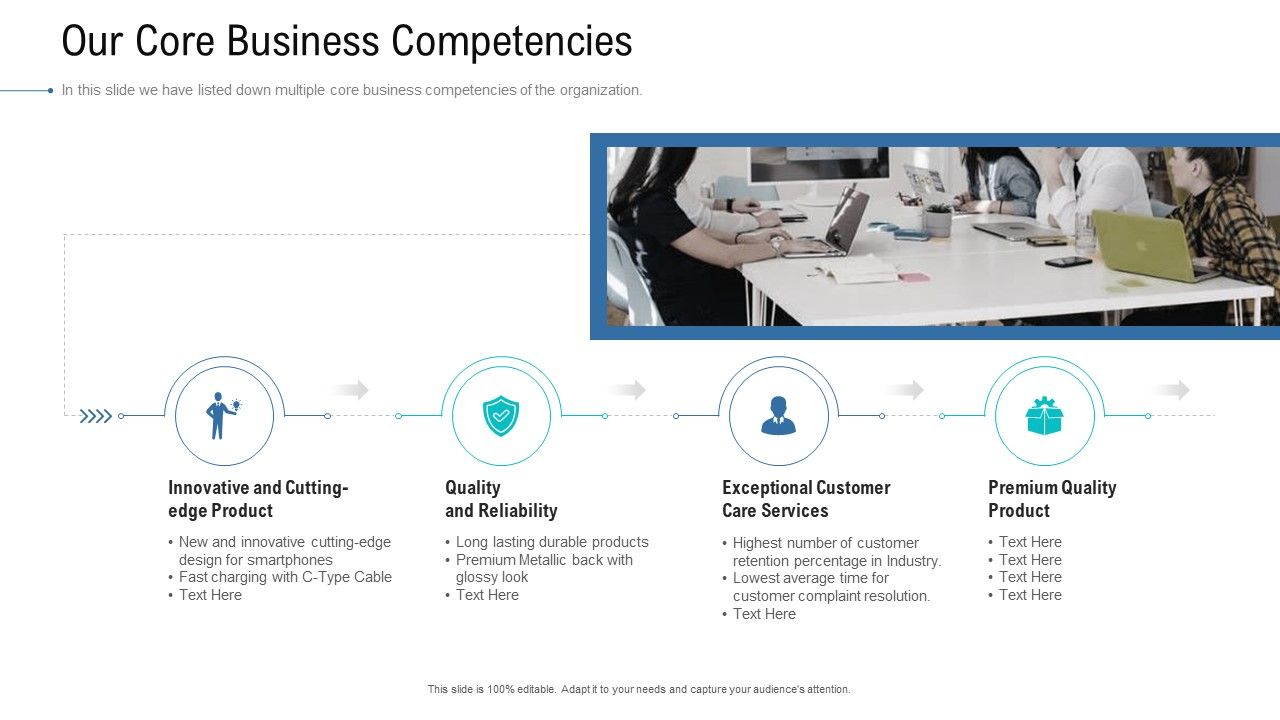 Our Core Business Competencies

In this slide we have listed down multiple core business competencies of the organization.

Innovative and Cutting-edge Product

• New and innovative cutting-edge design for smartphones
• Fast charging with C-Type Cable
• Text Here

Quality and Reliability

• Long lasting durable products
• Premium Metallic back with glossy look
• Text Here

Exceptional Customer Care Services

• Highest number of customer retention percentage in Industry.
• Lowest average time for customer complaint resolution.
• Text Here

Premium Quality Product

• Text Here
• Text Here
• Text Here
• Text Here

This slide is 100% editable. Adapt it to your needs and capture your audience's attention.